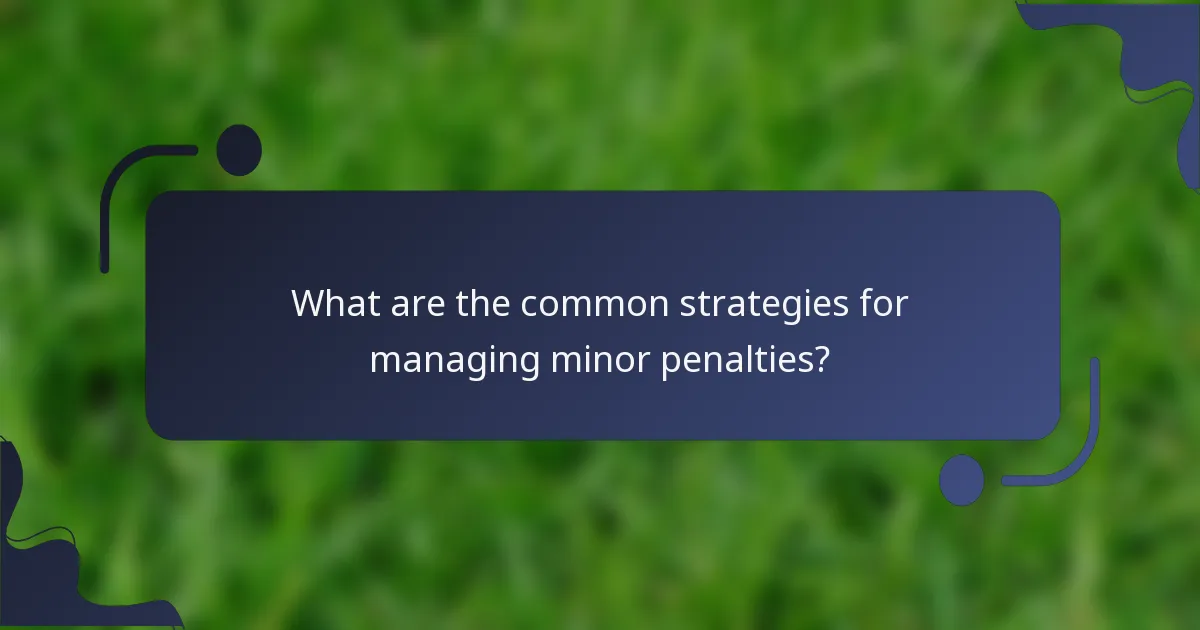 What are the common strategies for managing minor penalties?